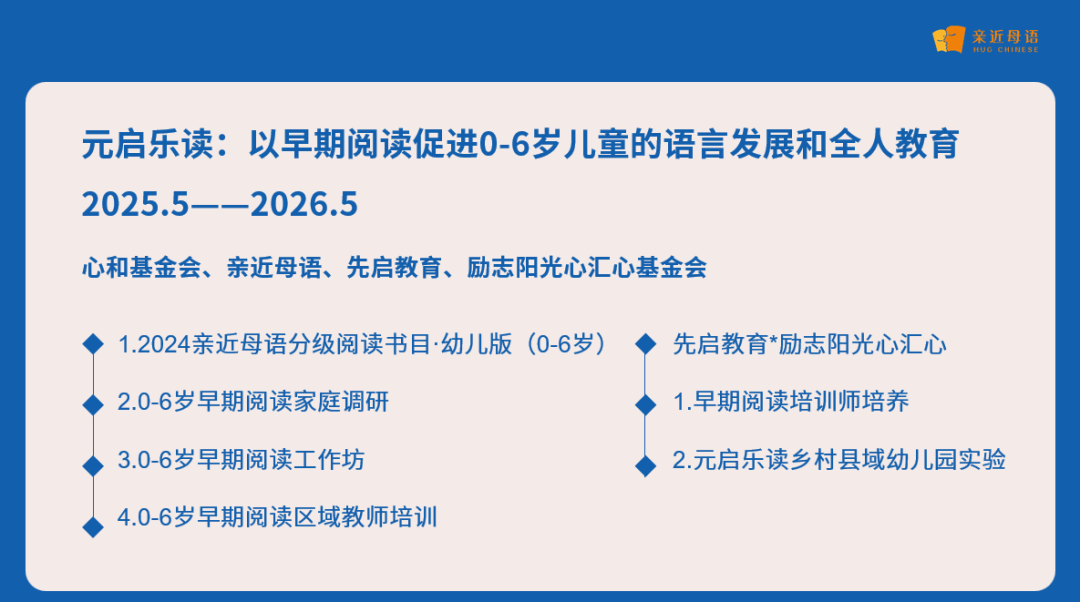 亲近母语
HUG CHINESE

元启乐读：以早期阅读促进0-6岁儿童的语言发展和全人教育

2025.5——2026.5

心和基金会、亲近母语、先启教育、励志阳光心汇心基金会

1.2024亲近母语分级阅读书目·幼儿版（0-6岁）

2.0-6岁早期阅读家庭调研

3.0-6岁早期阅读工作坊

4.0-6岁早期阅读区域教师培训

先启教育*励志阳光心汇心

1.早期阅读培训师培养

2.元启乐读乡村县域幼儿园实验